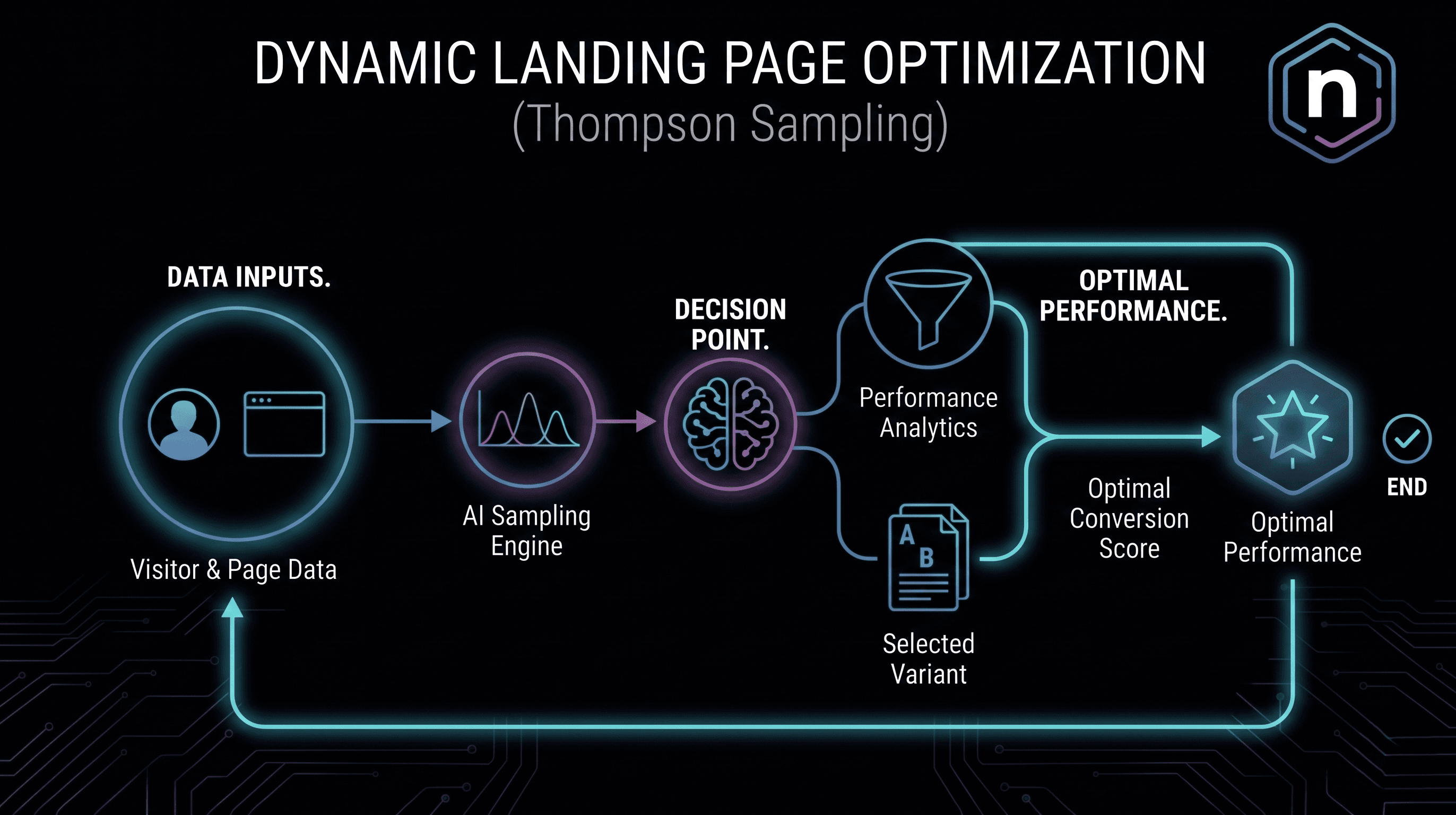 DYNAMIC LANDING PAGE OPTIMIZATION
(Thompson Sampling)

n

DATA INPUTS.

Visitor & Page Data

AI Sampling Engine

DECISION POINT.

Performance Analytics

A
B

Selected Variant

OPTIMAL PERFORMANCE.

Optimal Conversion Score

Optimal Performance

END